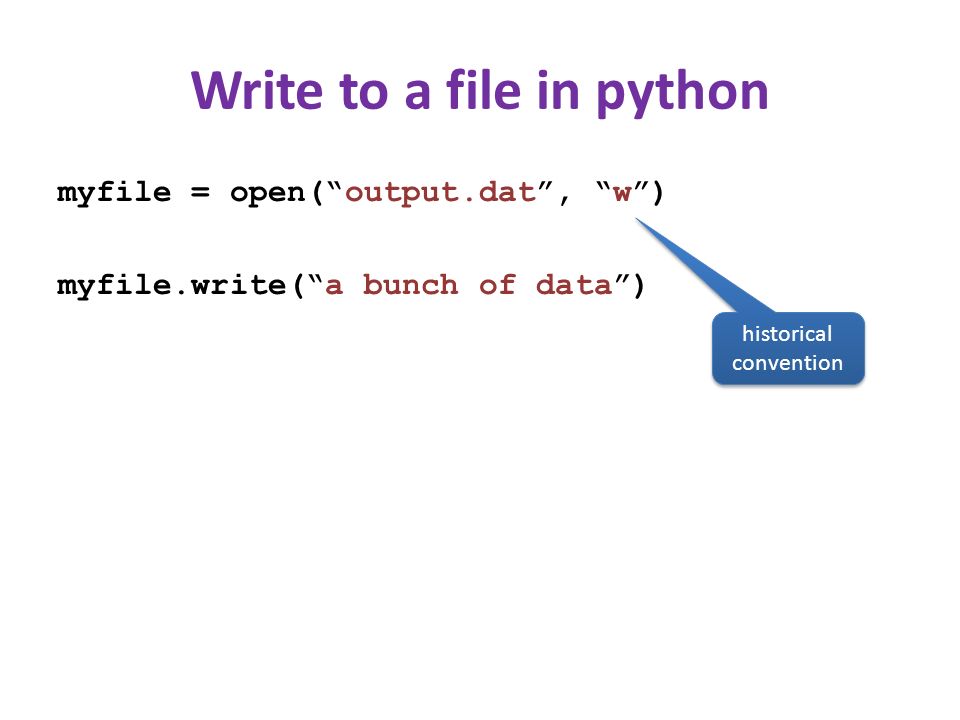 Write to a file in python

myfile = open(“output.dat”, “w”)

myfile.write(“a bunch of data”)

historical convention